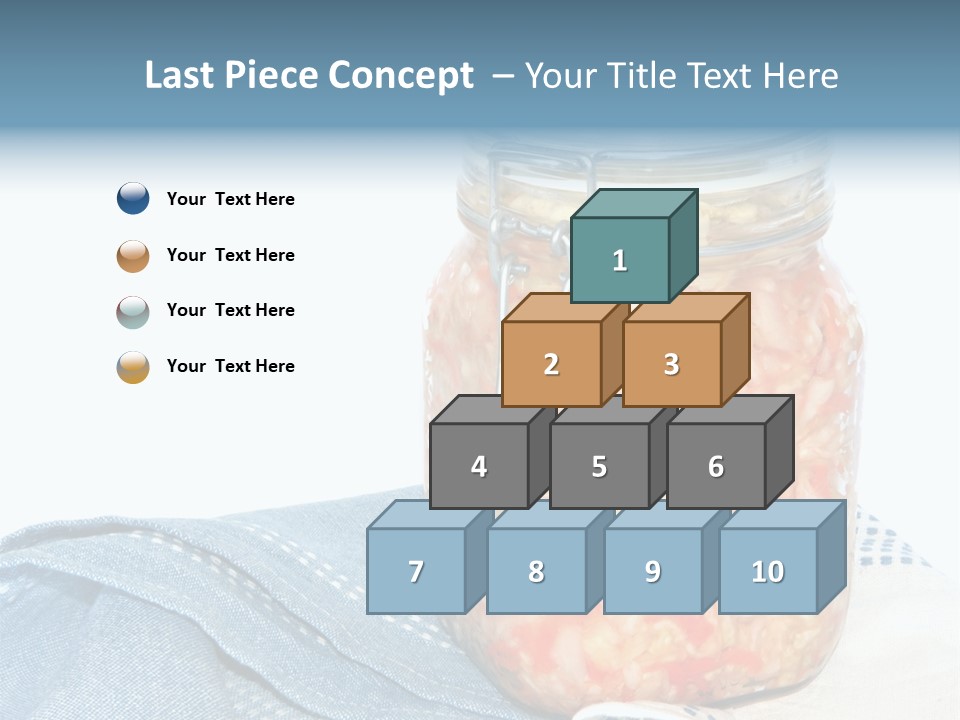 Last Piece Concept – Your Title Text Here

Your Text Here

Your Text Here

Your Text Here

Your Text Here

1

2

3

4

5

6

7

8

9

10